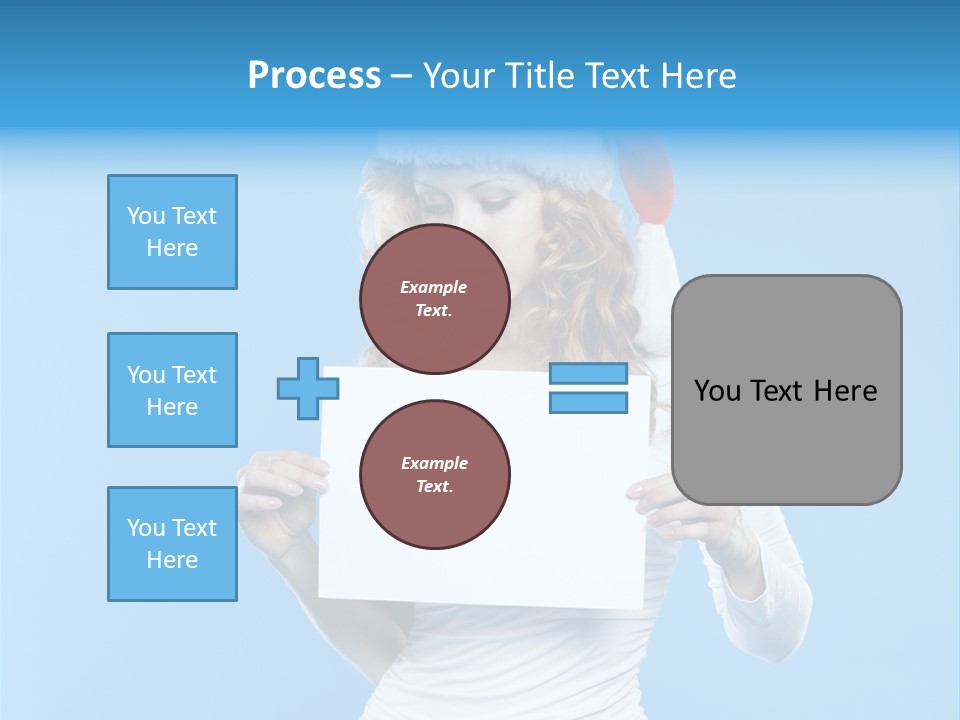 Process – Your Title Text Here

You Text Here

You Text Here

You Text Here

Example Text.

Example Text.

You Text Here